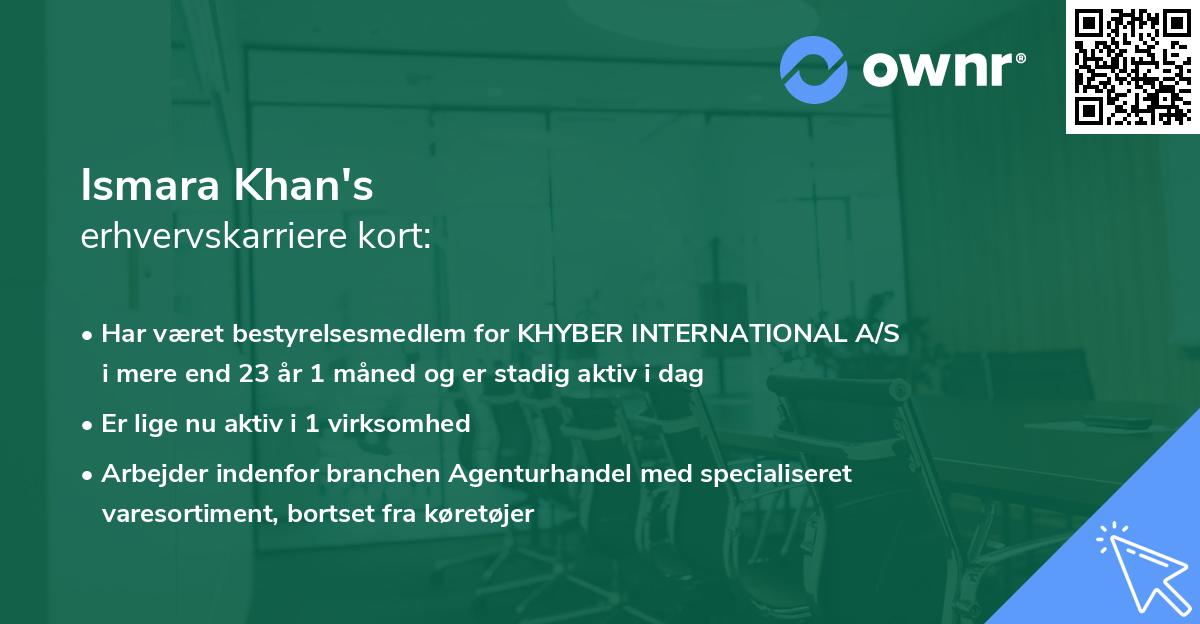 ownr®

Ismara Khan's
erhvervskarriere kort:

• Har været bestyrelsesmedlem for KHYBER INTERNATIONAL A/S i mere end 23 år 1 måned og er stadig aktiv i dag

• Er lige nu aktiv i 1 virksomhed

• Arbejder indenfor branchen Agenturhandel med specialiseret varesortiment, bortset fra køretøjer